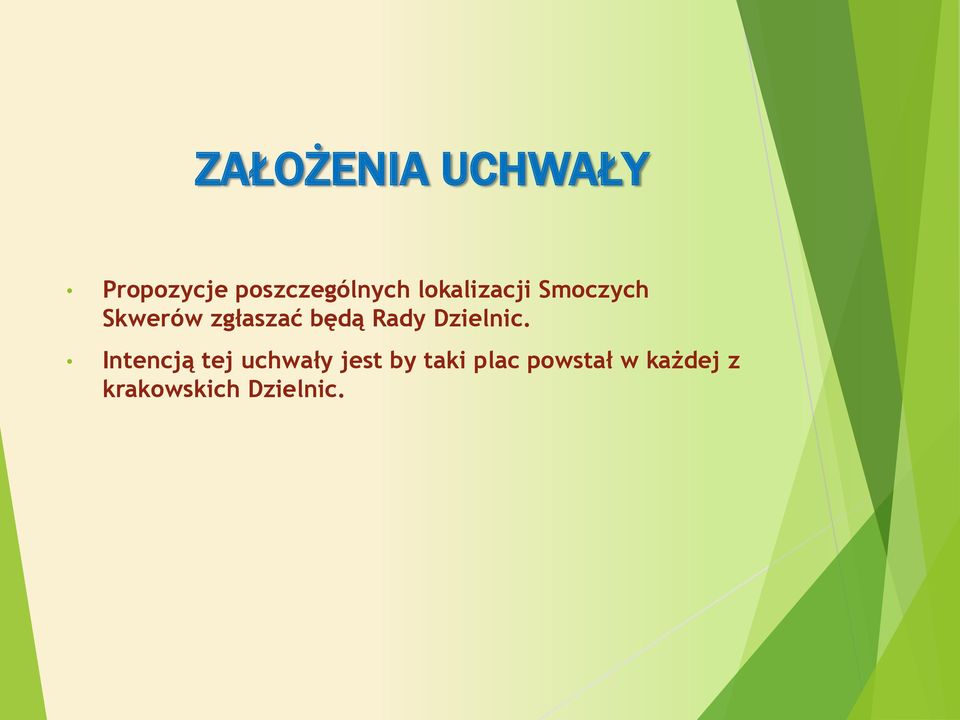 ZAŁOŻENIA UCHWAŁY

• Propozycje poszczególnych lokalizacji Smoczych Skwerów zgłaszać będą Rady Dzielnic.

• Intencją tej uchwały jest by taki plac powstał w każdej z krakowskich Dzielnic.